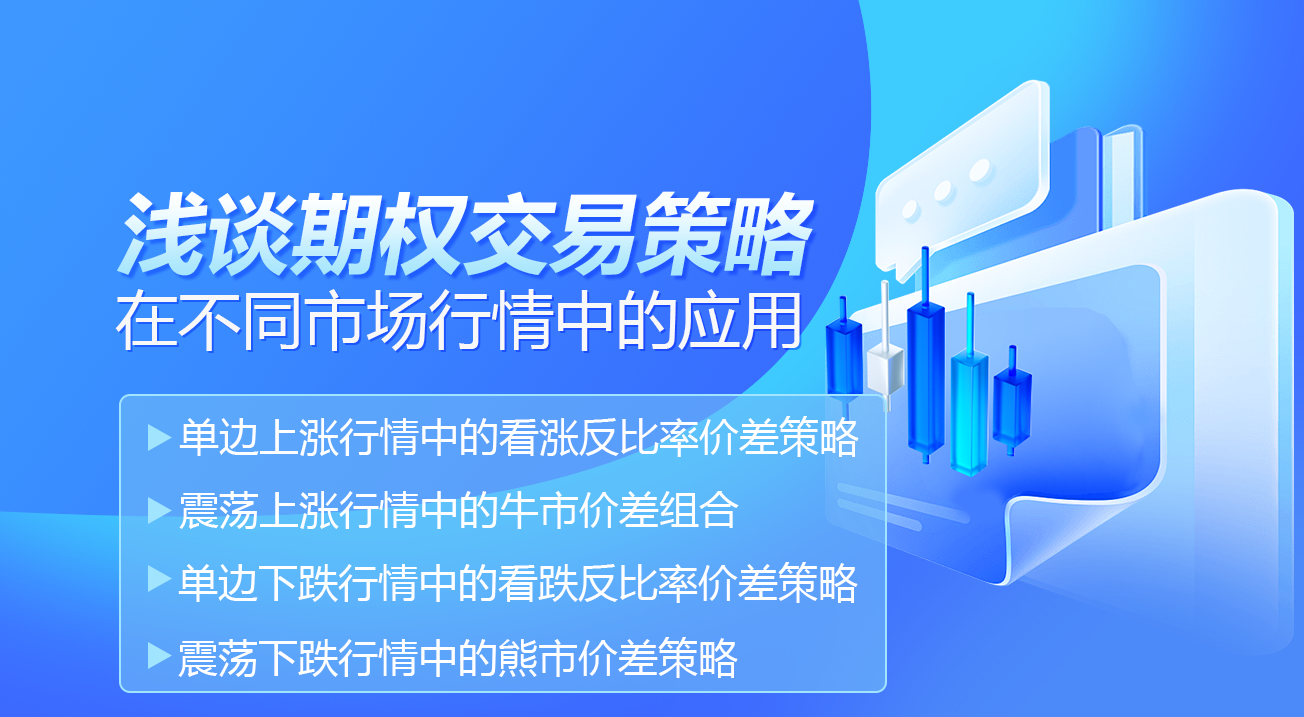 浅谈期权交易策略
在不同市场行情中的应用

▶ 单边上涨行情中的看涨反比率价差策略

▶ 震荡上涨行情中的牛市价差组合

▶ 单边下跌行情中的看跌反比率价差策略

▶ 震荡下跌行情中的熊市价差策略